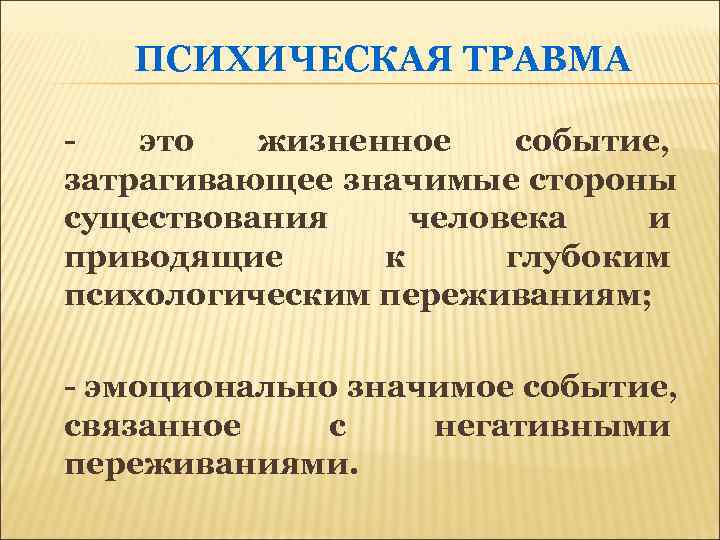 ПСИХИЧЕСКАЯ ТРАВМА

- это жизненное событие, затрагивающее значимые стороны существования человека и приводящие к глубоким психологическим переживаниям;

- эмоционально значимое событие, связанное с негативными переживаниями.